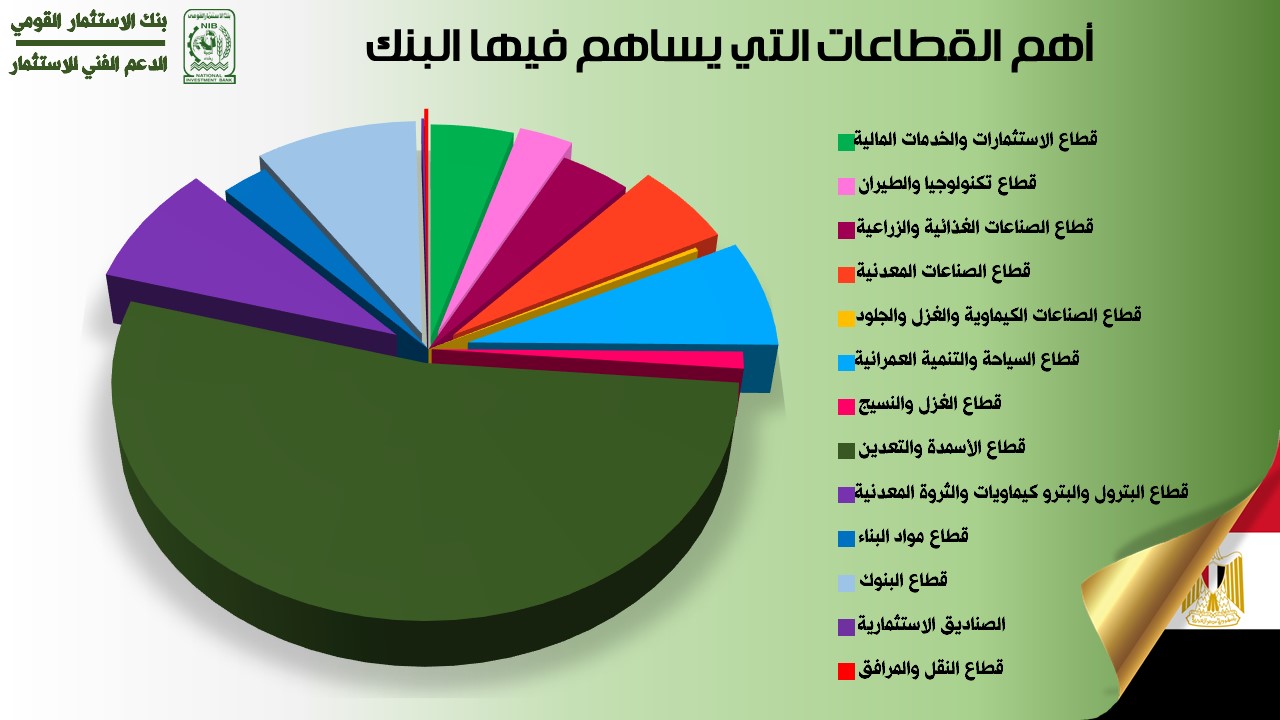 بنك الاستثمار القومي
الدعم الفني للاستثمار

NIB
NATIONAL INVESTMENT BANK

أهم القطاعات التي يساهم فيها البنك

قطاع الاستثمارات والخدمات المالية
قطاع تكنولوجيا والطيران
قطاع الصناعات الغذائية والزراعية
قطاع الصناعات المعدنية
قطاع الصناعات الكيماوية والغزل والجلود
قطاع السياحة والتنمية العمرانية
قطاع الغزل والنسيج
قطاع الأسمدة والتعدين
قطاع البترول والبترو كيماويات والثروة المعدنية
قطاع مواد البناء
قطاع البنوك
الصناديق الاستثمارية
قطاع النقل والمرافق